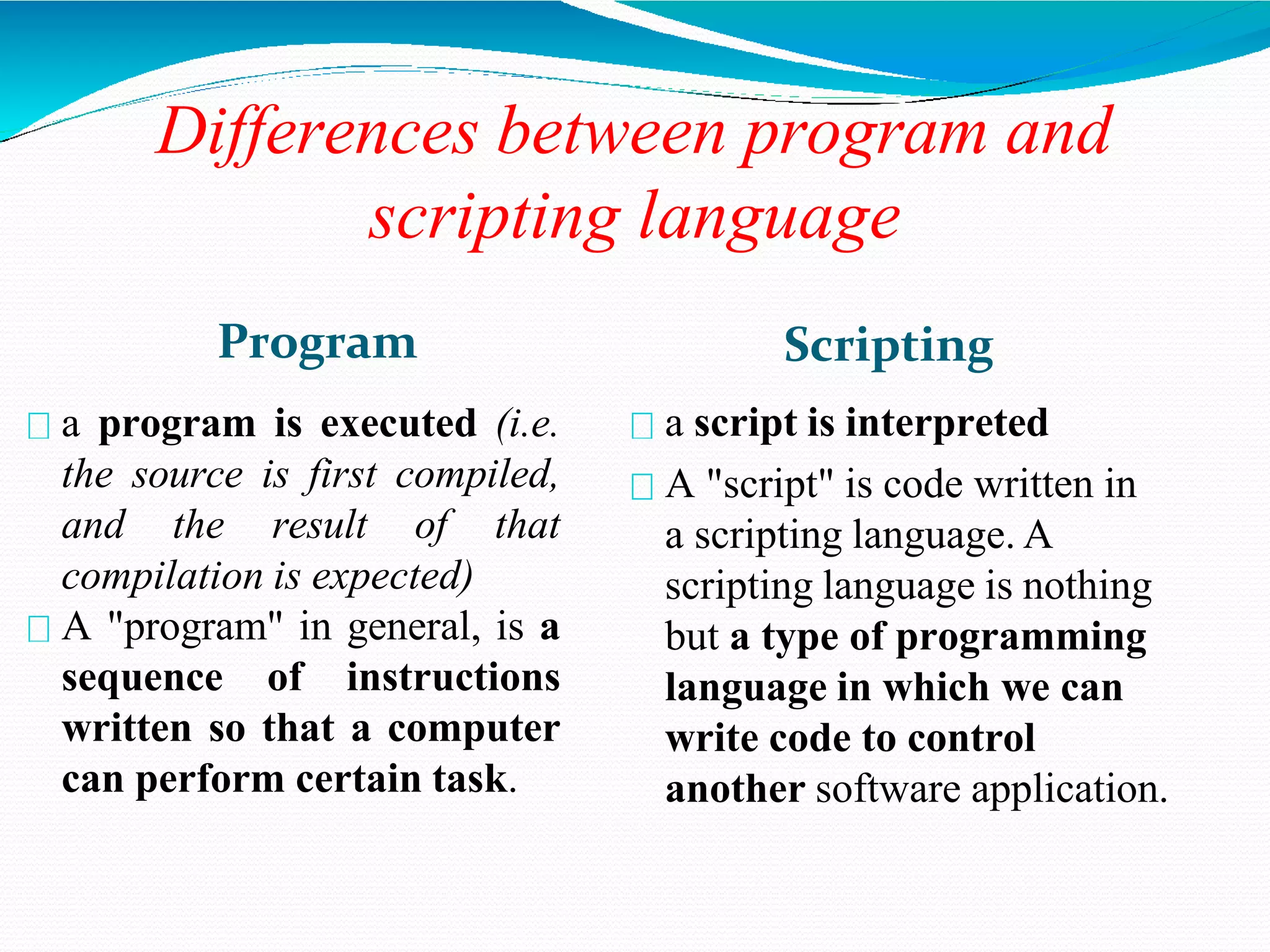 Differences between program and scripting language

Program

a program is executed (i.e. the source is first compiled, and the result of that compilation is expected)

A "program" in general, is a sequence of instructions written so that a computer can perform certain task.

Scripting

a script is interpreted

A "script" is code written in a scripting language. A scripting language is nothing but a type of programming language in which we can write code to control another software application.